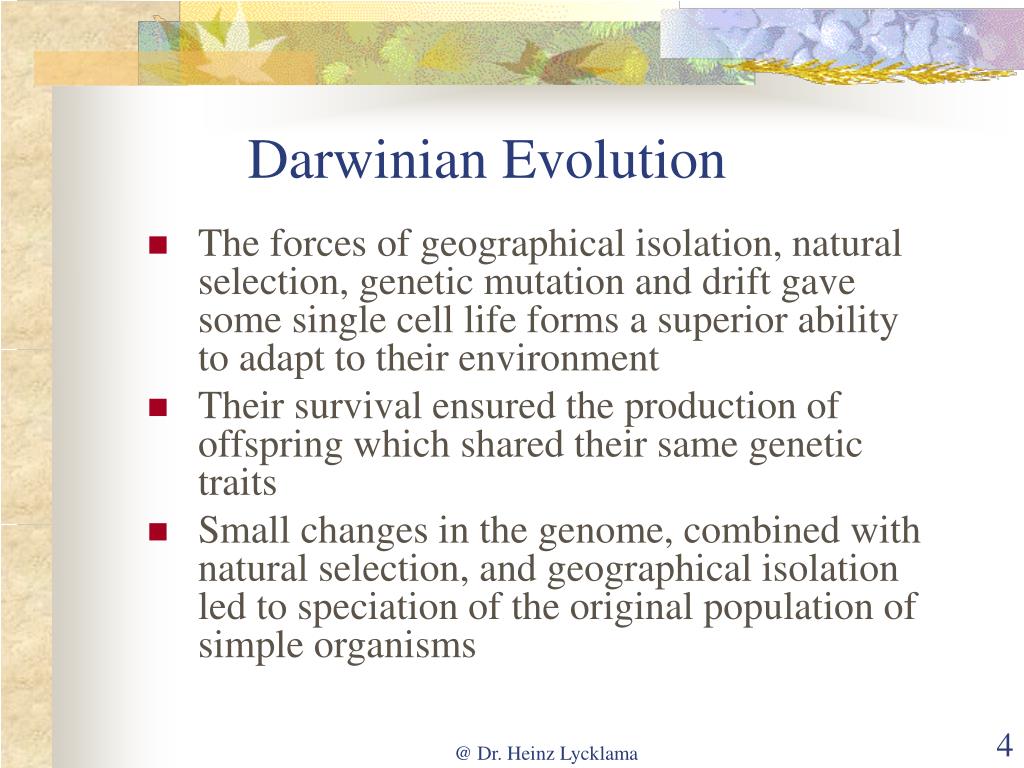 Darwinian Evolution

- The forces of geographical isolation, natural selection, genetic mutation and drift gave some single cell life forms a superior ability to adapt to their environment
- Their survival ensured the production of offspring which shared their same genetic traits
- Small changes in the genome, combined with natural selection, and geographical isolation led to speciation of the original population of simple organisms

@ Dr. Heinz Lycklama

4